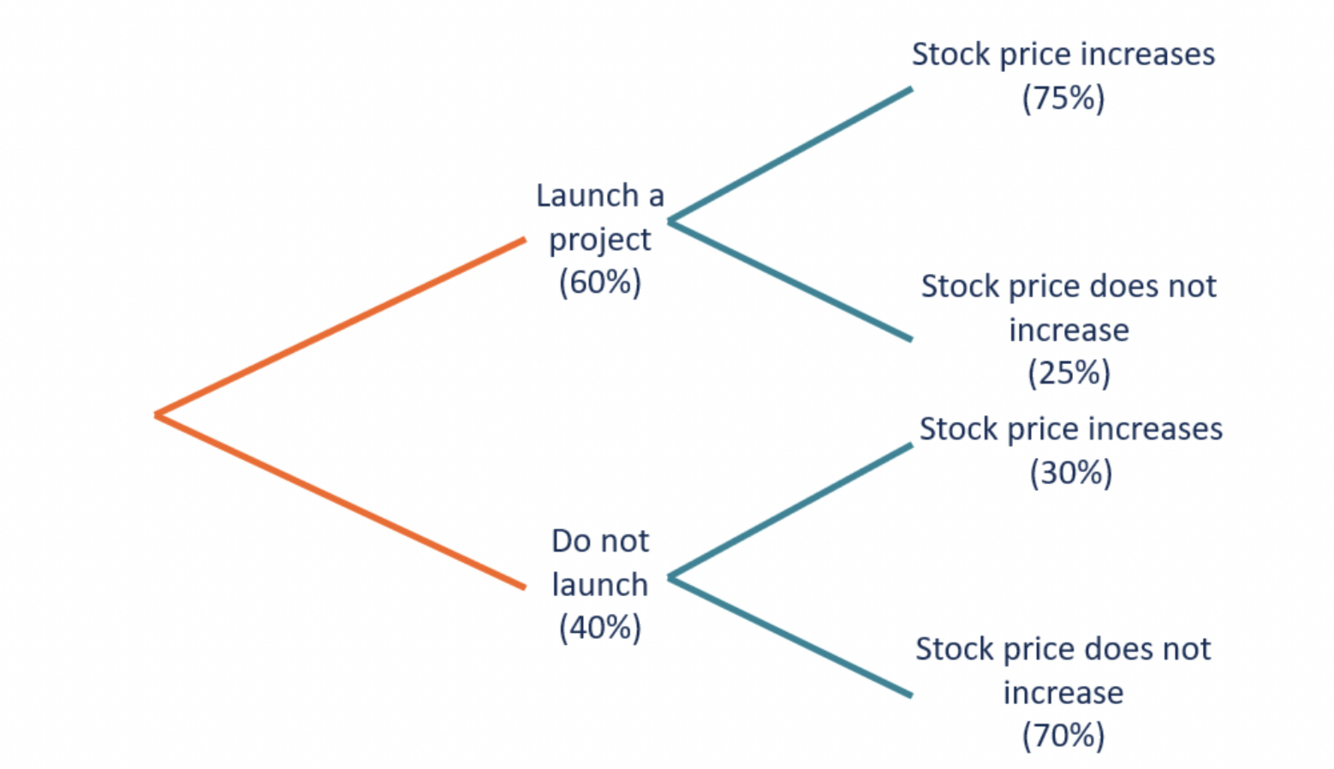 Launch a project (60%)

Stock price increases (75%)

Stock price does not increase (25%)

Do not launch (40%)

Stock price increases (30%)

Stock price does not increase (70%)